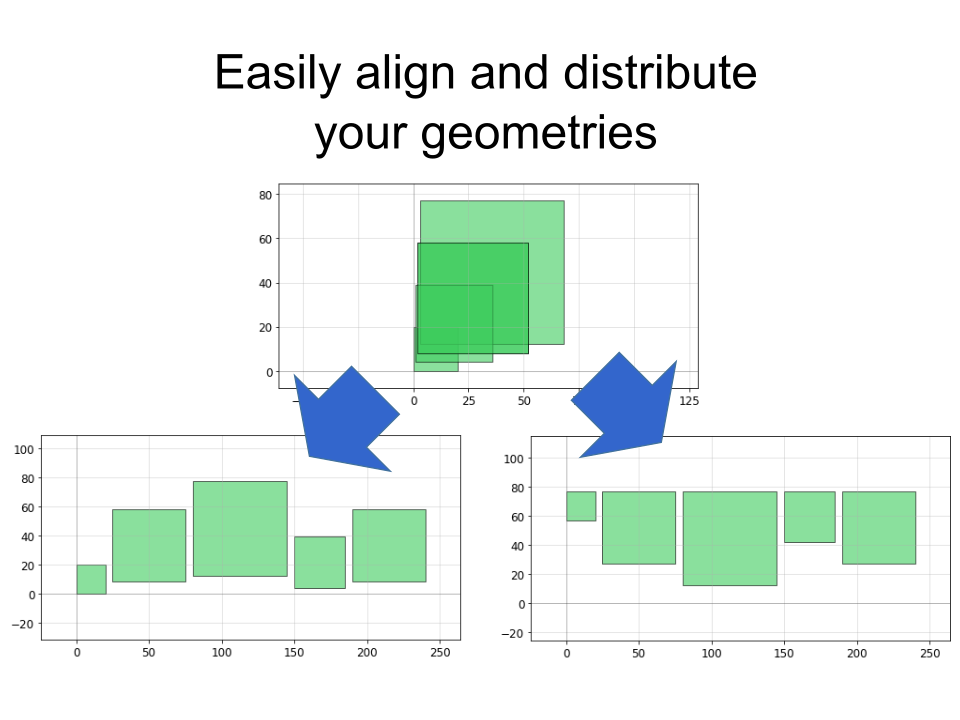 Easily align and distribute your geometries

80
60
40
20
0
0
25
50
125

100
80
60
40
20
0
−20
0
50
100
150
200
250

100
80
60
40
20
0
−20
0
50
100
150
200
250